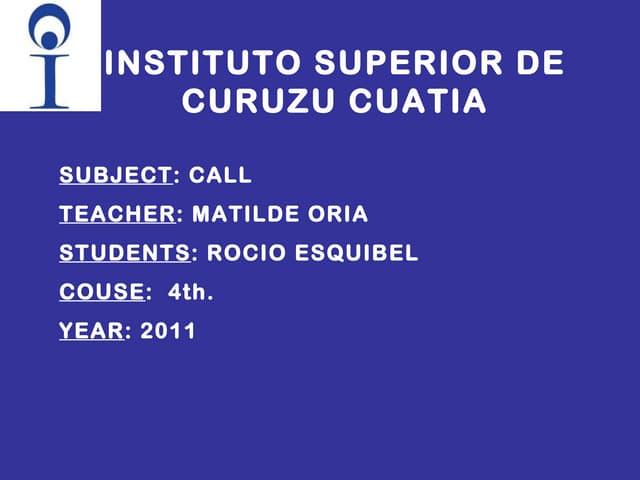 INSTITUTO SUPERIOR DE CURUZU CUATIA

SUBJECT: CALL

TEACHER: MATILDE ORIA

STUDENTS: ROCIO ESQUIBEL

COUSE: 4th.

YEAR: 2011